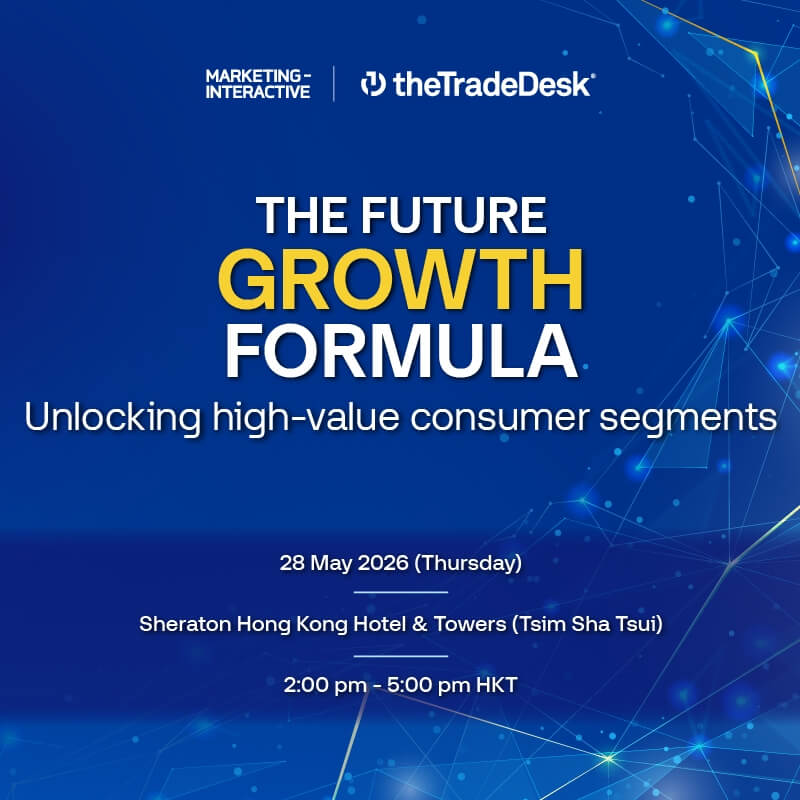 MARKETING-INTERACTIVE

theTradeDesk

THE FUTURE
GROWTH
FORMULA

Unlocking high-value consumer segments

28 May 2026 (Thursday)

Sheraton Hong Kong Hotel & Towers (Tsim Sha Tsui)

2:00 pm - 5:00 pm HKT